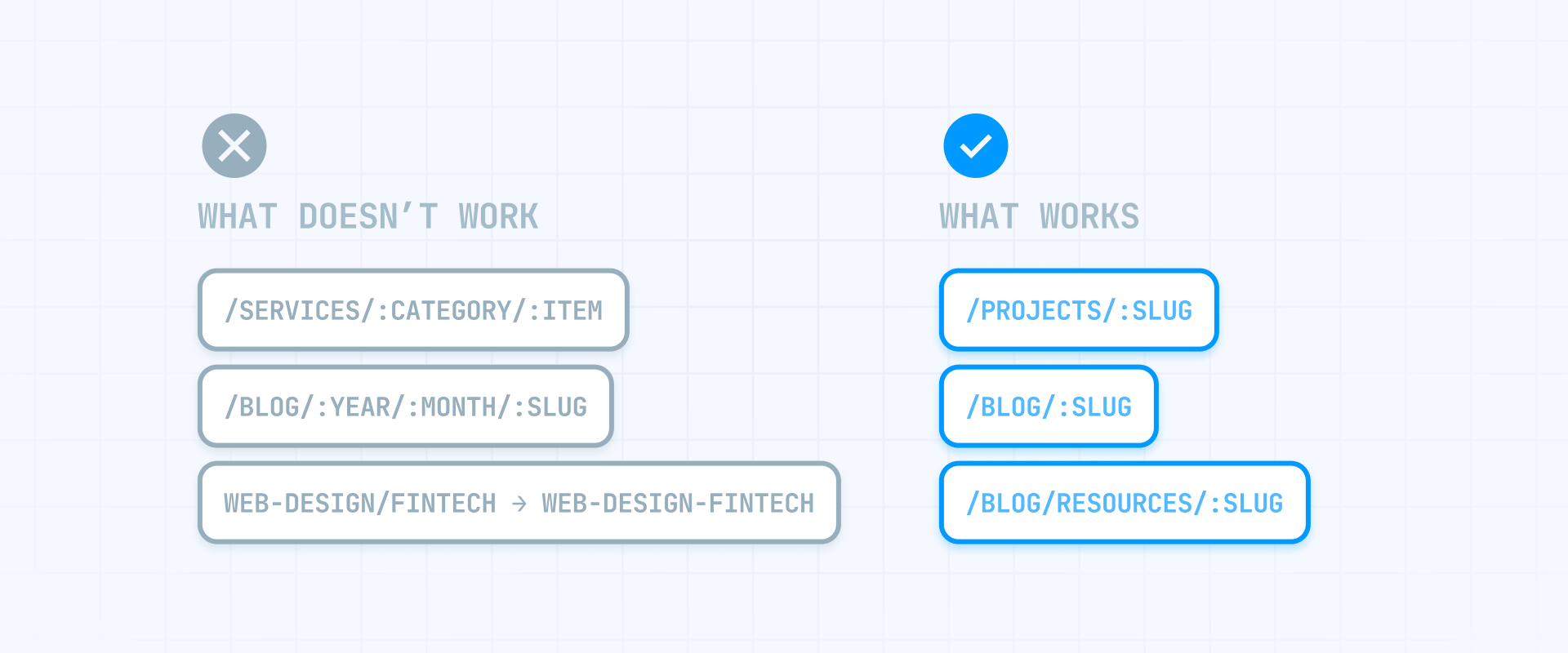 WHAT DOESN'T WORK

/SERVICES/:CATEGORY/:ITEM

/BLOG/:YEAR/:MONTH/:SLUG

WEB-DESIGN/FINTECH → WEB-DESIGN-FINTECH

WHAT WORKS

/PROJECTS/:SLUG

/BLOG/:SLUG

/BLOG/RESOURCES/:SLUG